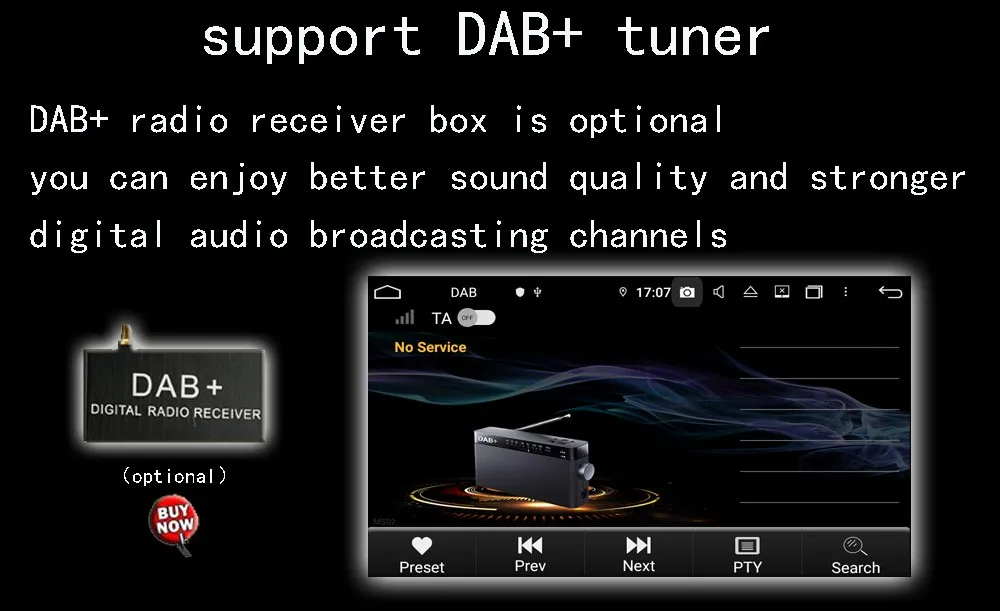 support DAB+ tuner

DAB+ radio receiver box is optional
you can enjoy better sound quality and stronger digital audio broadcasting channels

DAB+
DIGITAL RADIO RECEIVER

(optional)

BUY NOW

DAB 17:07

TA OFF

No Service

DAB+

Preset Prev Next PTY Search